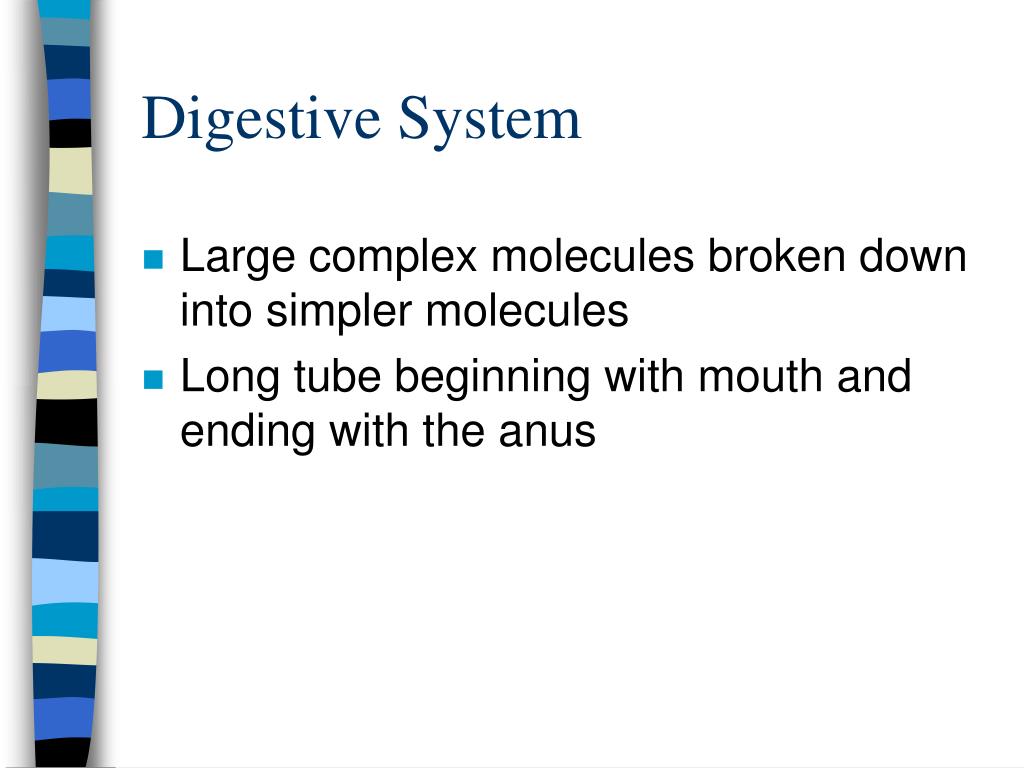 Digestive System

- Large complex molecules broken down into simpler molecules
- Long tube beginning with mouth and ending with the anus